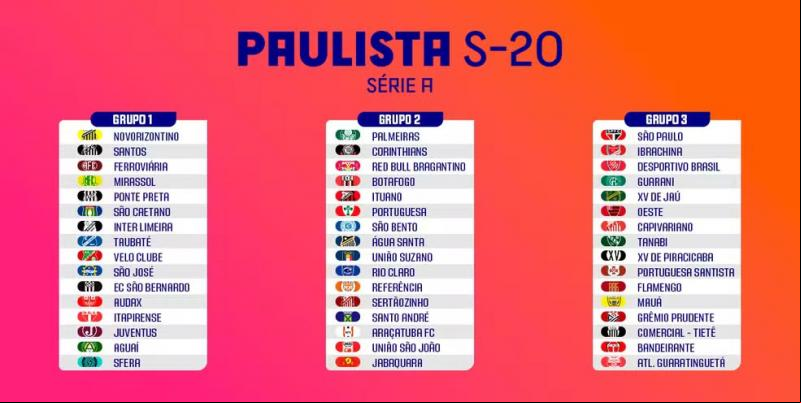 PAULISTA S-20
SÉRIE A

GRUPO 1
NOVORIZONTINO
SANTOS
FERROVIÁRIA
MIRASSOL
PONTE PRETA
SÃO CAETANO
INTER LIMEIRA
TAUBATÉ
VELO CLUBE
SÃO JOSÉ
EC SÃO BERNARDO
AUDAX
ITAPIRENSE
JUVENTUS
AGUAÍ
SFERA

GRUPO 2
PALMEIRAS
CORINTHIANS
RED BULL BRAGANTINO
BOTAFOGO
ITUANO
PORTUGUESA
SÃO BENTO
ÁGUA SANTA
UNIÃO SUZANO
RIO CLARO
REFERÊNCIA
SERTÃOZINHO
SANTO ANDRÉ
ARAÇATUBA FC
UNIÃO SÃO JOÃO
JABAQUARA

GRUPO 3
SÃO PAULO
IBRACHINA
DESPORTIVO BRASIL
GUARANI
XV DE JAÚ
OESTE
CAPIVARIANO
TANABI
XV DE PIRACICABA
PORTUGUESA SANTISTA
FLAMENGO
MAUÁ
GRÊMIO PRUDENTE
COMERCIAL - TIETÊ
BANDEIRANTE
ATL. GUARATINGUETÁ